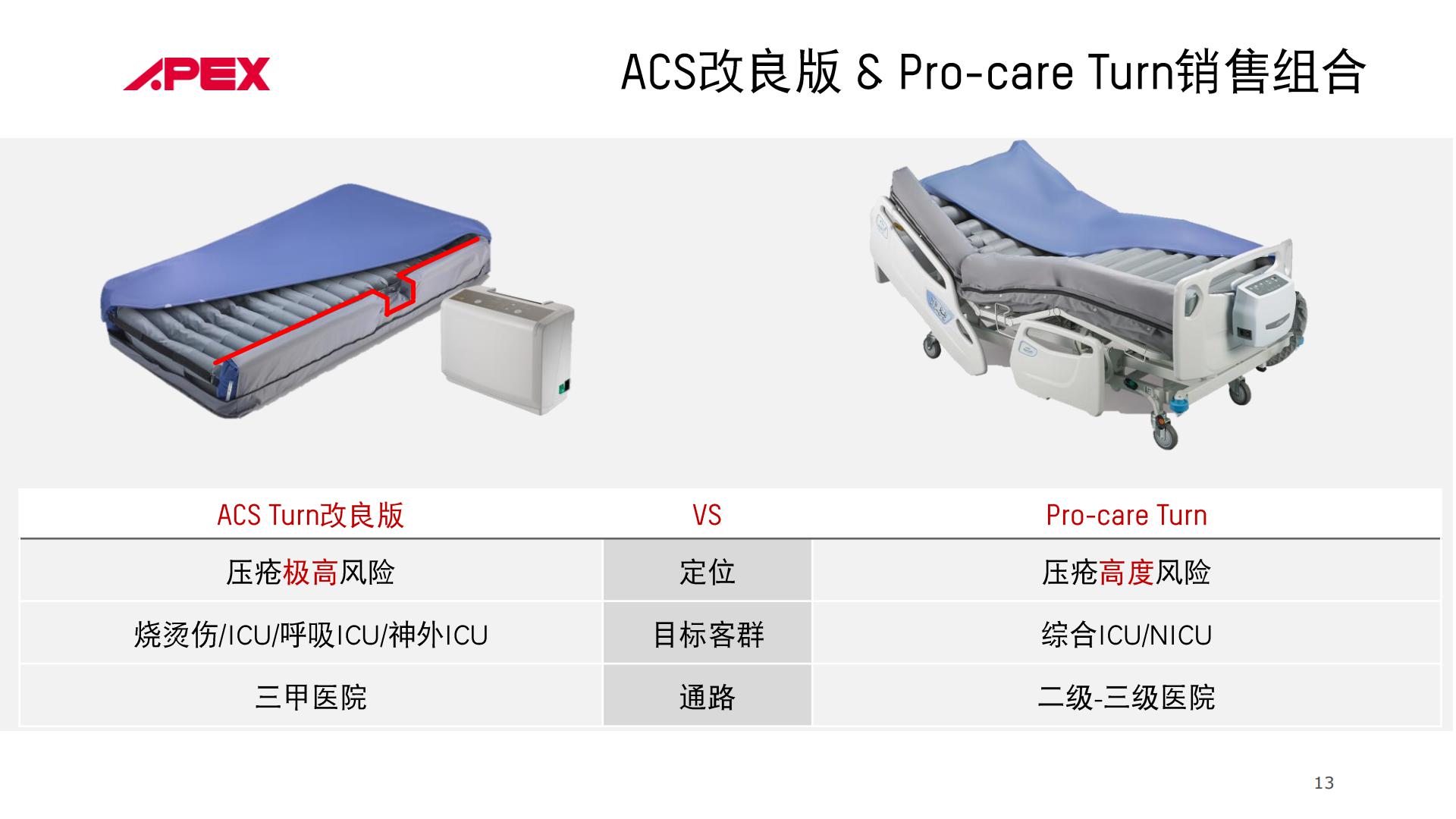 APEX

ACS改良版 & Pro-care Turn销售组合

| ACS Turn改良版 | VS | Pro-care Turn |
|---|---|---|
| 压疮极高风险 | 定位 | 压疮高度风险 |
| 烧烫伤/ICU/呼吸ICU/神外ICU | 目标客群 | 综合ICU/NICU |
| 三甲医院 | 通路 | 二级-三级医院 |

13